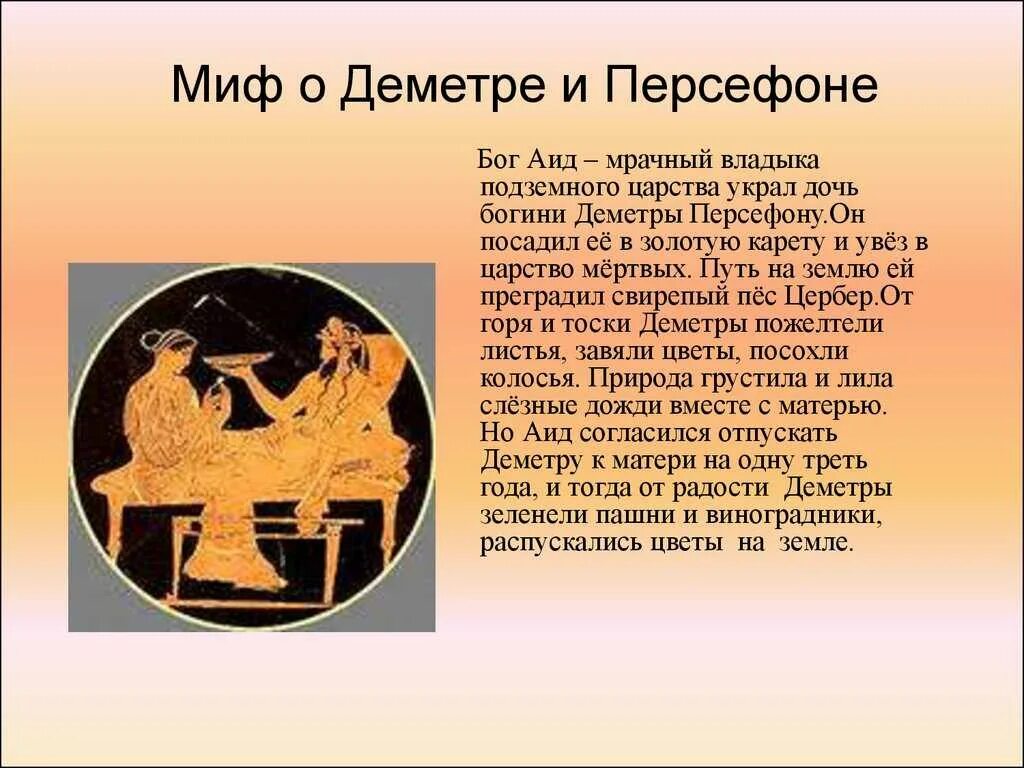 Миф о Деметре и Персефоне

Бог Аид – мрачный владыка подземного царства украл дочь богини Деметры Персефону.Он посадил её в золотую карету и увёз в царство мёртвых. Путь на землю ей преградил свирепый пёс Цербер.От горя и тоски Деметры пожелтели листья, завяли цветы, посохли колосья. Природа грустила и лила слёзные дожди вместе с матерью. Но Аид согласился отпускать Деметру к матери на одну треть года, и тогда от радости Деметры зеленели пашни и виноградники, распускались цветы на земле.